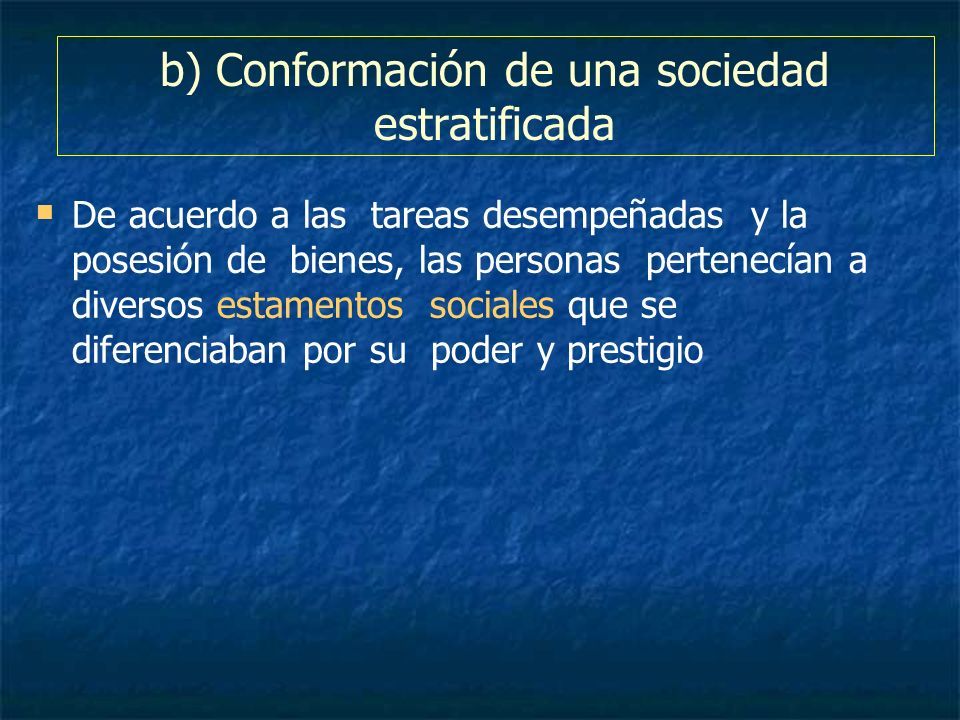 b) Conformación de una sociedad estratificada

De acuerdo a las tareas desempeñadas y la posesión de bienes, las personas pertenecían a diversos estamentos sociales que se diferenciaban por su poder y prestigio